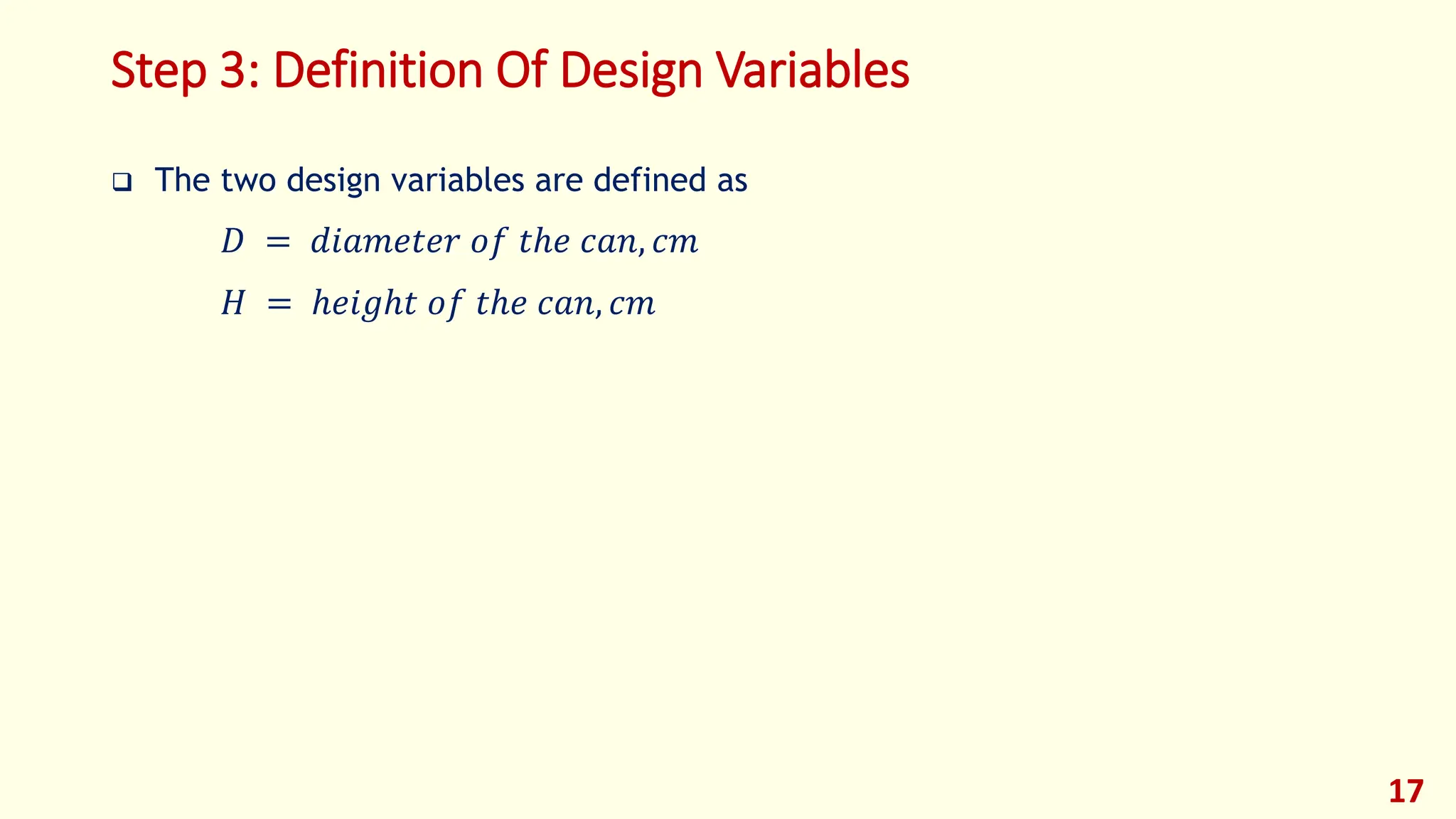 Step 3: Definition Of Design Variables

❑ The two design variables are defined as

$D = diameter\ of\ the\ can, cm$

$H = height\ of\ the\ can, cm$

17